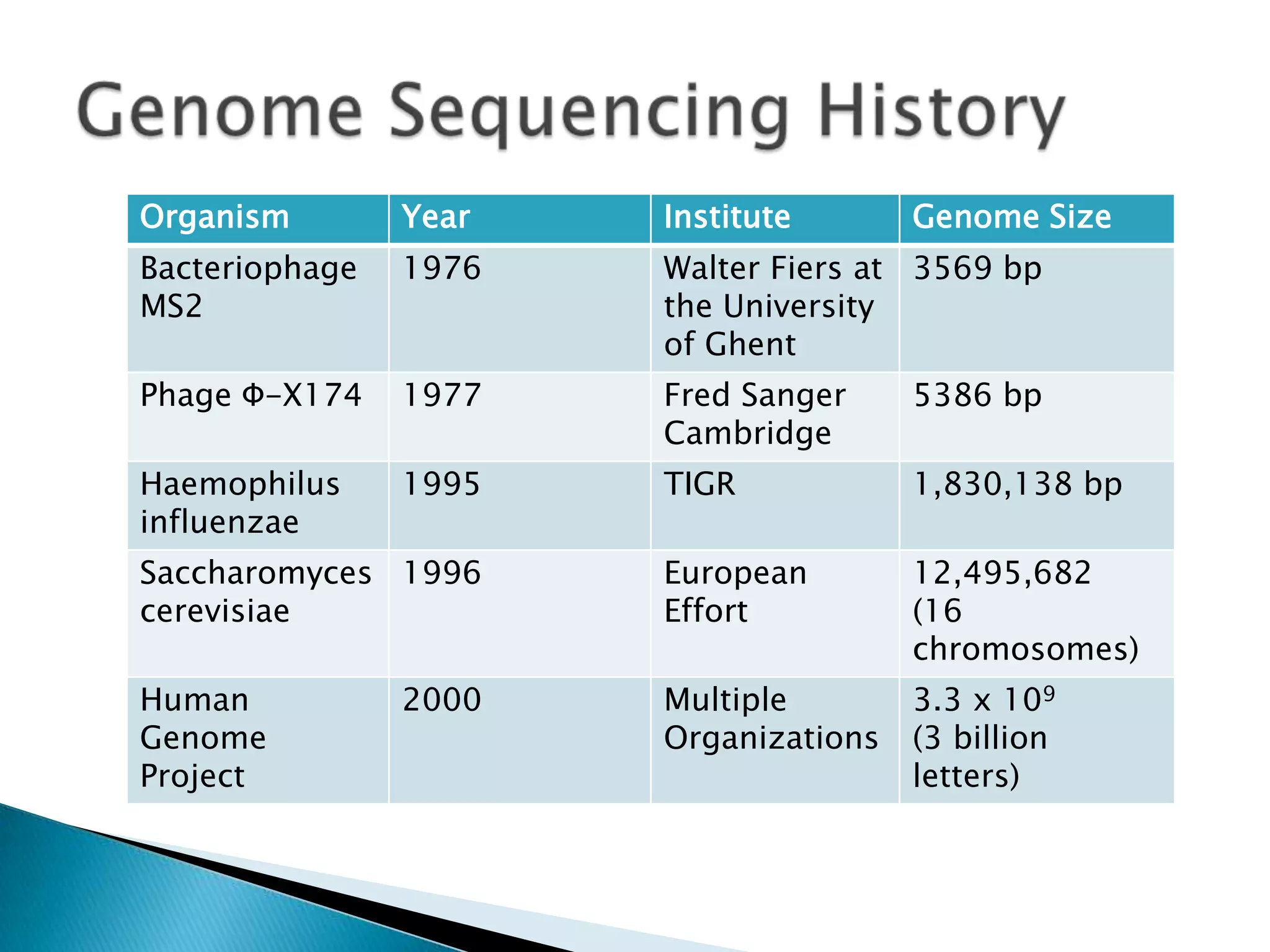 Genome Sequencing History

| Organism | Year | Institute | Genome Size |
|---|---|---|---|
| Bacteriophage MS2 | 1976 | Walter Fiers at the University of Ghent | 3569 bp |
| Phage Φ-X174 | 1977 | Fred Sanger Cambridge | 5386 bp |
| Haemophilus influenzae | 1995 | TIGR | 1,830,138 bp |
| Saccharomyces cerevisiae | 1996 | European Effort | 12,495,682 (16 chromosomes) |
| Human Genome Project | 2000 | Multiple Organizations | $3.3 \times 10^9$ (3 billion letters) |